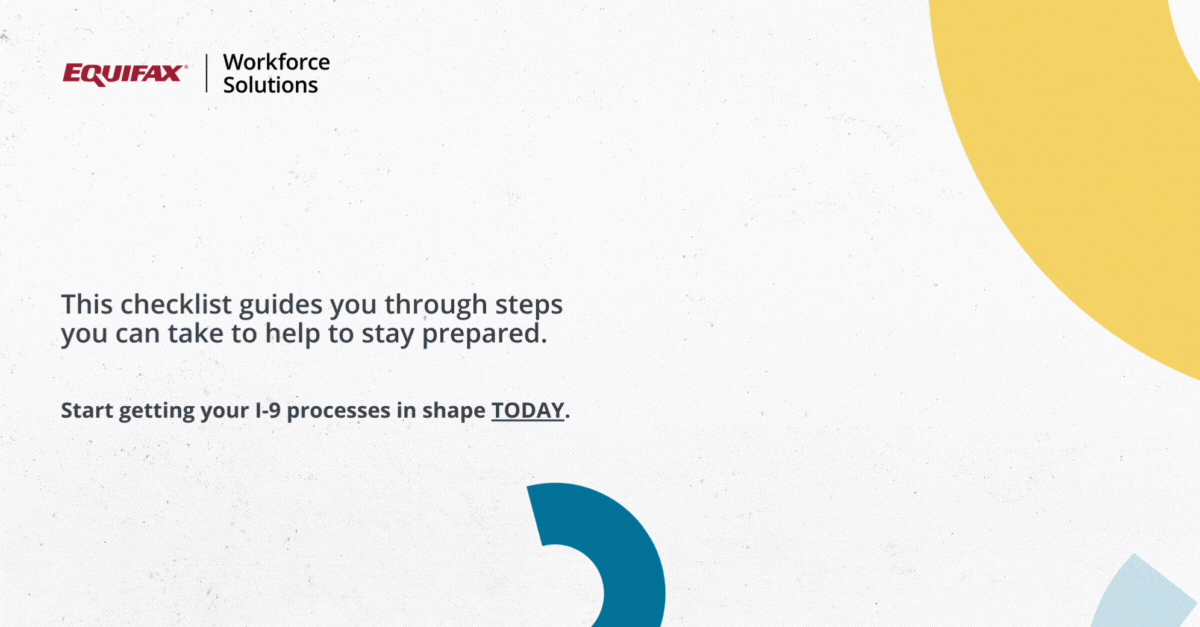 EQUIFAX® Workforce Solutions

This checklist guides you through steps you can take to help to stay prepared.

Start getting your I-9 processes in shape TODAY.